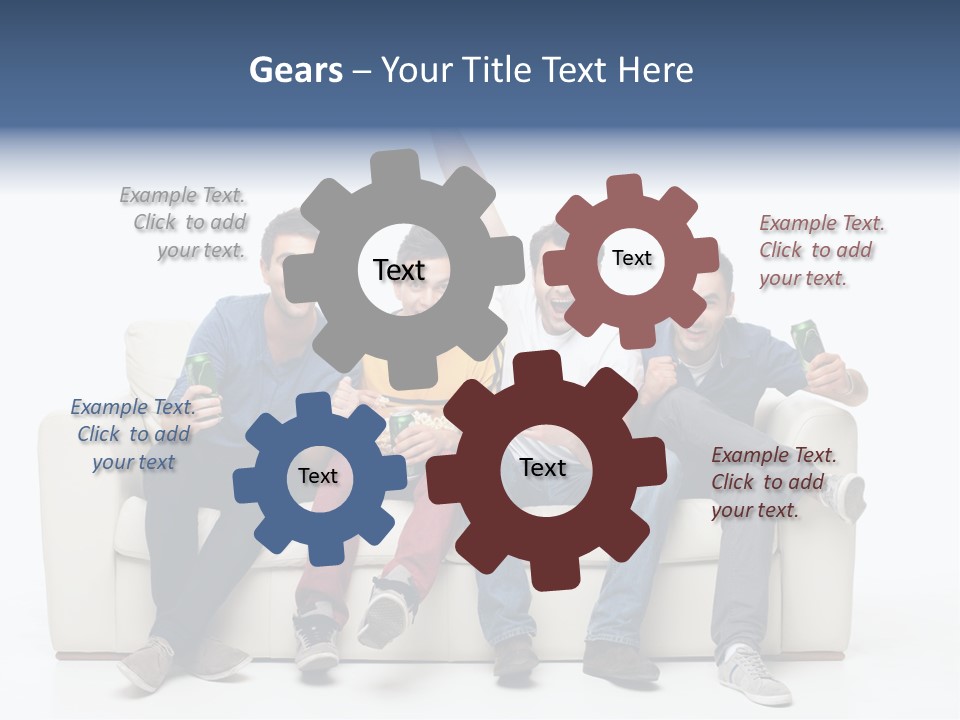 Gears – Your Title Text Here

Example Text. Click to add your text.

Text

Text

Example Text. Click to add your text.

Example Text. Click to add your text

Text

Text

Example Text. Click to add your text.